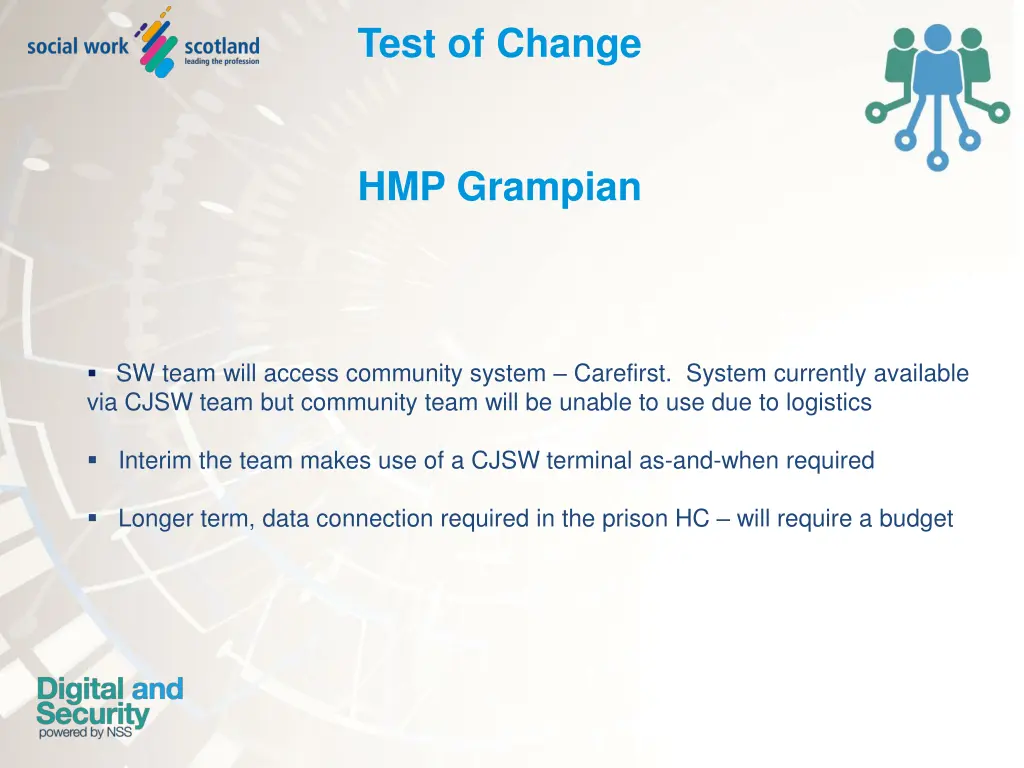 social work scotland
leading the profession

Test of Change

HMP Grampian

▪ SW team will access community system – Carefirst. System currently available via CJSW team but community team will be unable to use due to logistics

▪ Interim the team makes use of a CJSW terminal as-and-when required

▪ Longer term, data connection required in the prison HC – will require a budget

Digital and Security
powered by NSS